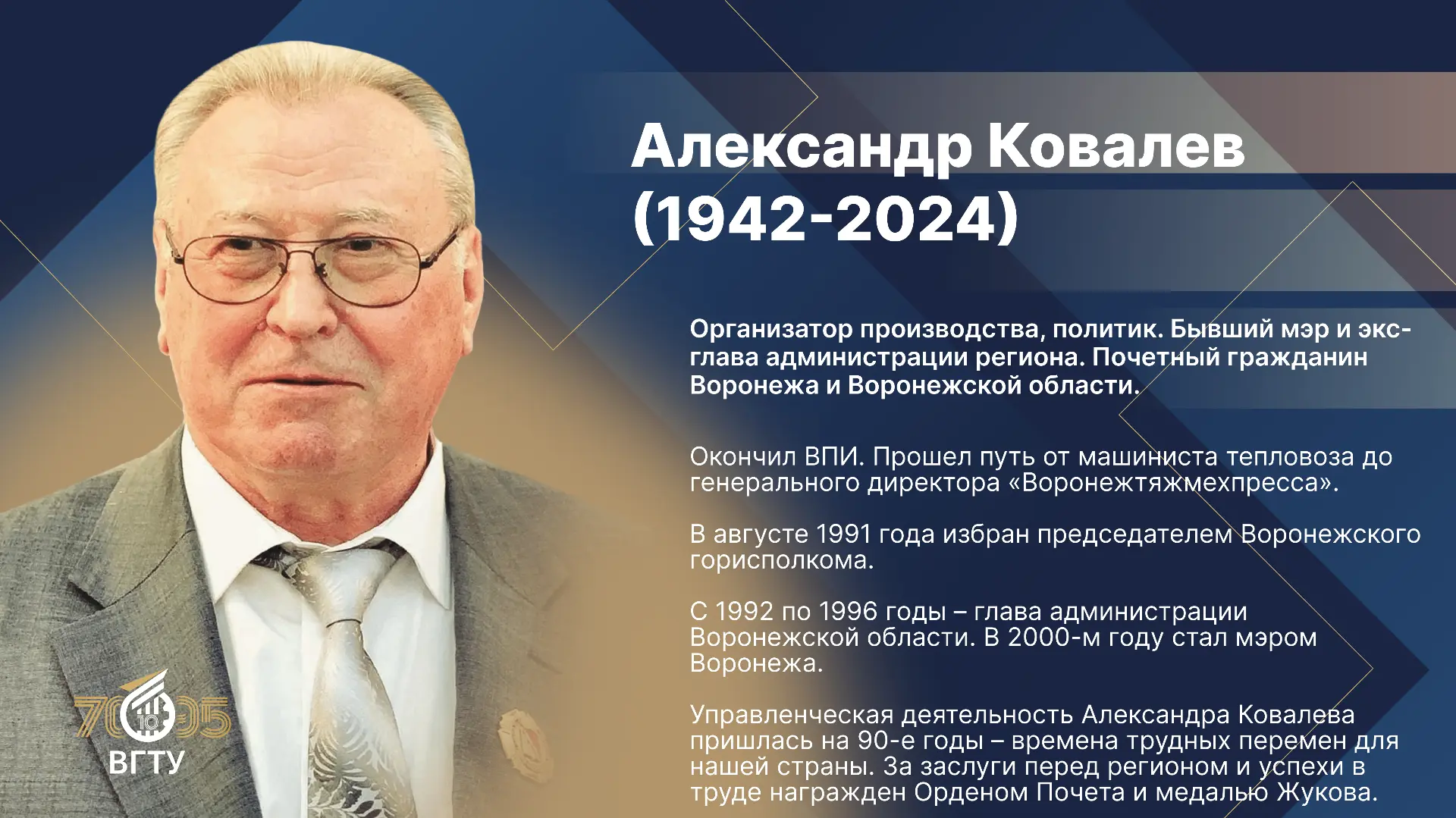 Александр Ковалев (1942-2024)

Организатор производства, политик. Бывший мэр и экс-глава администрации региона. Почетный гражданин Воронежа и Воронежской области.

Окончил ВПИ. Прошел путь от машиниста тепловоза до генерального директора «Воронежтяжмехпресса».

В августе 1991 года избран председателем Воронежского горисполкома.

С 1992 по 1996 годы – глава администрации Воронежской области. В 2000-м году стал мэром Воронежа.

Управленческая деятельность Александра Ковалева пришлась на 90-е годы – времена трудных перемен для нашей страны. За заслуги перед регионом и успехи в труде награжден Орденом Почета и медалью Жукова.

70 10 95
ВГТУ